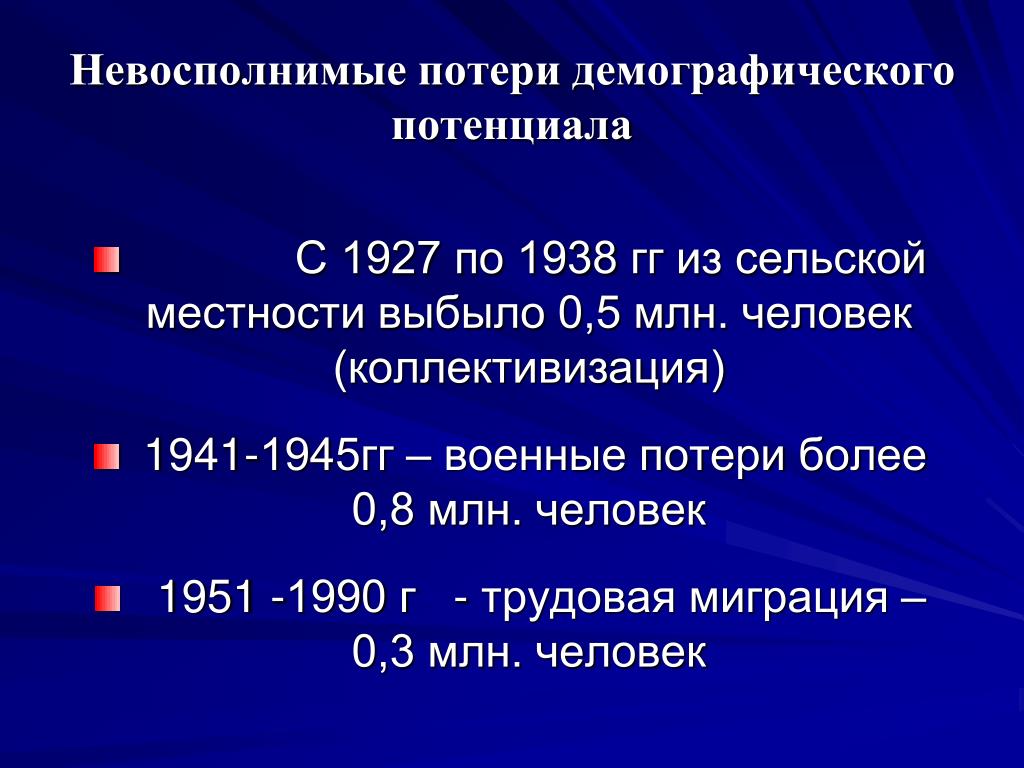 Невосполнимые потери демографического потенциала

С 1927 по 1938 гг из сельской местности выбыло 0,5 млн. человек (коллективизация)

1941-1945гг – военные потери более 0,8 млн. человек

1951 -1990 г - трудовая миграция – 0,3 млн. человек